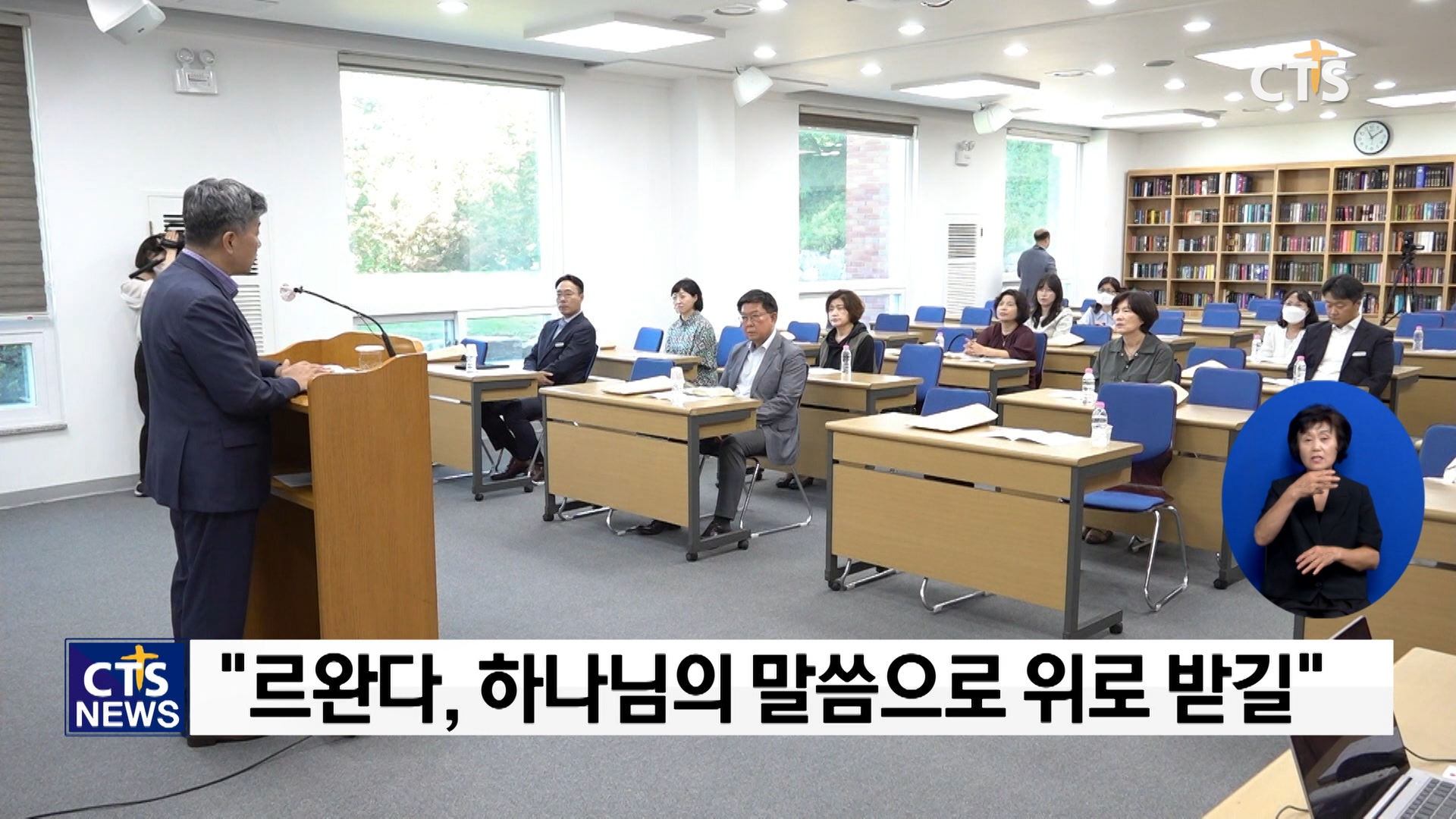 CTS

CTS NEWS

"르완다, 하나님의 말씀으로 위로 받길"